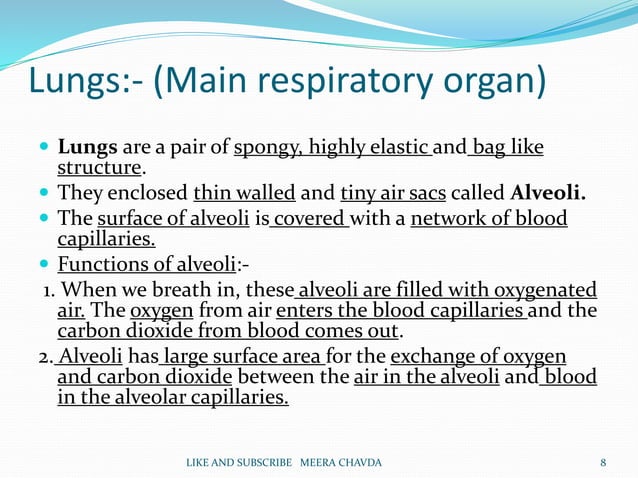 Lungs:- (Main respiratory organ)

Lungs are a pair of spongy, highly elastic and bag like structure.

They enclosed thin walled and tiny air sacs called Alveoli.

The surface of alveoli is covered with a network of blood capillaries.

Functions of alveoli:-

1. When we breath in, these alveoli are filled with oxygenated air. The oxygen from air enters the blood capillaries and the carbon dioxide from blood comes out.

2. Alveoli has large surface area for the exchange of oxygen and carbon dioxide between the air in the alveoli and blood in the alveolar capillaries.

LIKE AND SUBSCRIBE MEERA CHAVDA

8